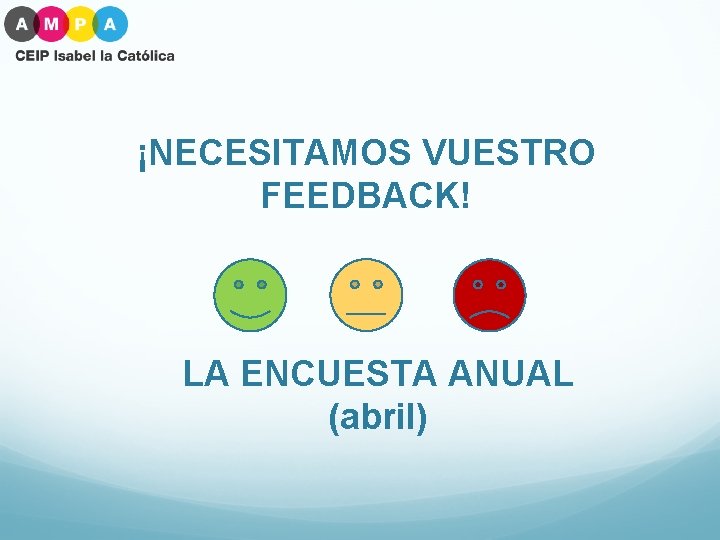 A M P A
CEIP Isabel la Católica

¡NECESITAMOS VUESTRO FEEDBACK!

LA ENCUESTA ANUAL
(abril)